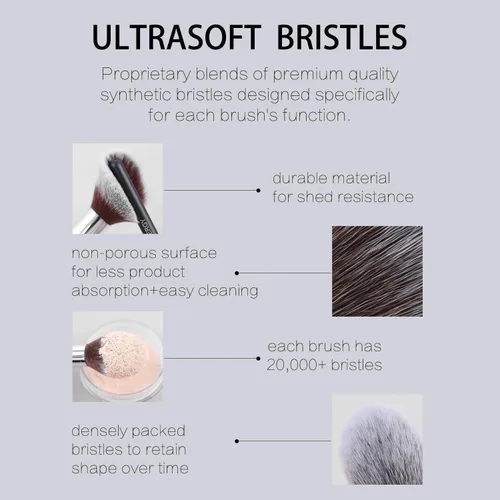 ULTRASOFT BRISTLES

Proprietary blends of premium quality synthetic bristles designed specifically for each brush's function.

durable material
for shed resistance

non-porous surface
for less product
absorption+easy cleaning

each brush has
20,000+ bristles

densely packed
bristles to retain
shape over time